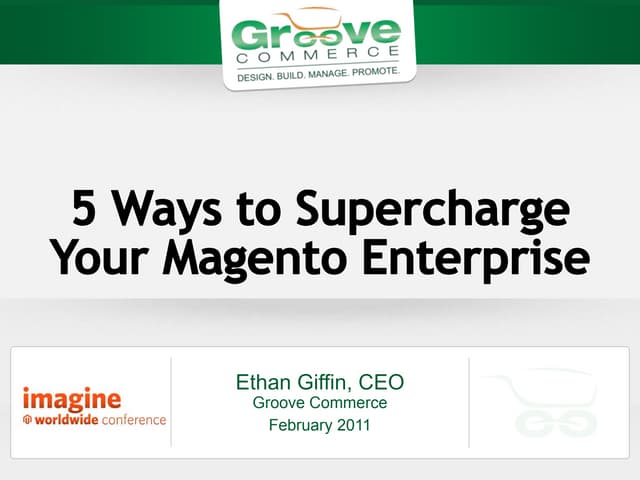 Groove
COMMERCE
DESIGN. BUILD. MANAGE. PROMOTE.

5 Ways to Supercharge Your Magento Enterprise

imagine
worldwide conference

Ethan Giffin, CEO
Groove Commerce
February 2011